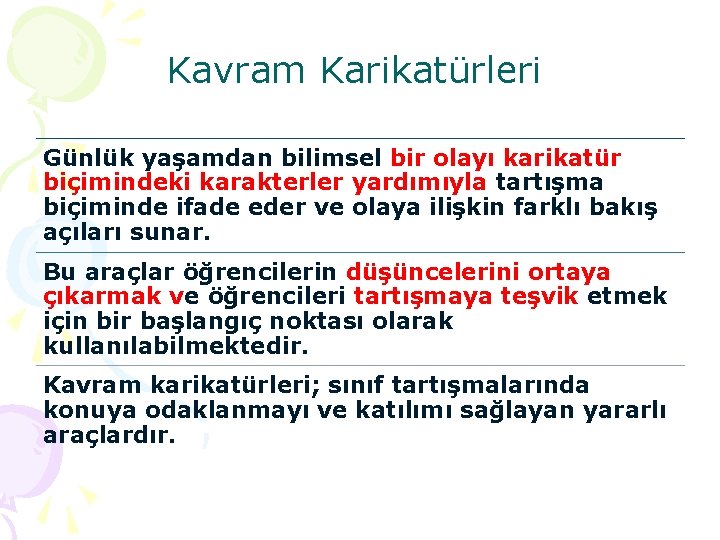 Kavram Karikatürleri

Günlük yaşamdan bilimsel bir olayı karikatür biçimindeki karakterler yardımıyla tartışma biçiminde ifade eder ve olaya ilişkin farklı bakış açıları sunar.

Bu araçlar öğrencilerin düşüncelerini ortaya çıkarmak ve öğrencileri tartışmaya teşvik etmek için bir başlangıç noktası olarak kullanılabilmektedir.

Kavram karikatürleri; sınıf tartışmalarında konuya odaklanmayı ve katılımı sağlayan yararlı araçlardır.